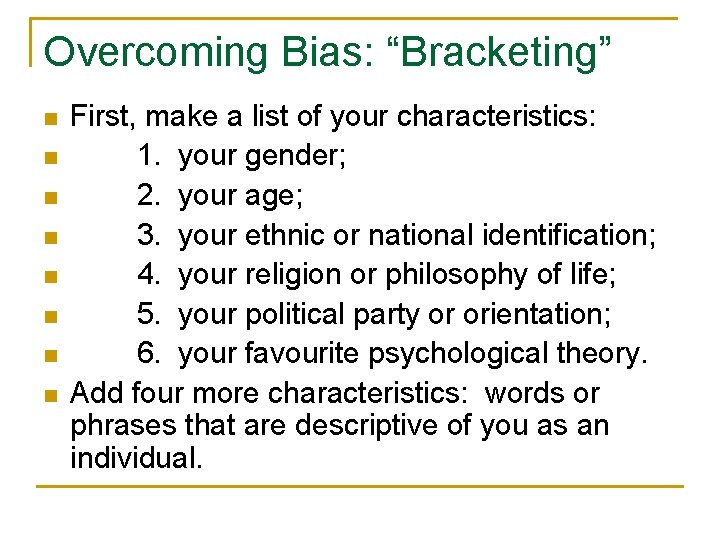 Overcoming Bias: “Bracketing”

First, make a list of your characteristics:

1. your gender;

2. your age;

3. your ethnic or national identification;

4. your religion or philosophy of life;

5. your political party or orientation;

6. your favourite psychological theory.

Add four more characteristics: words or phrases that are descriptive of you as an individual.